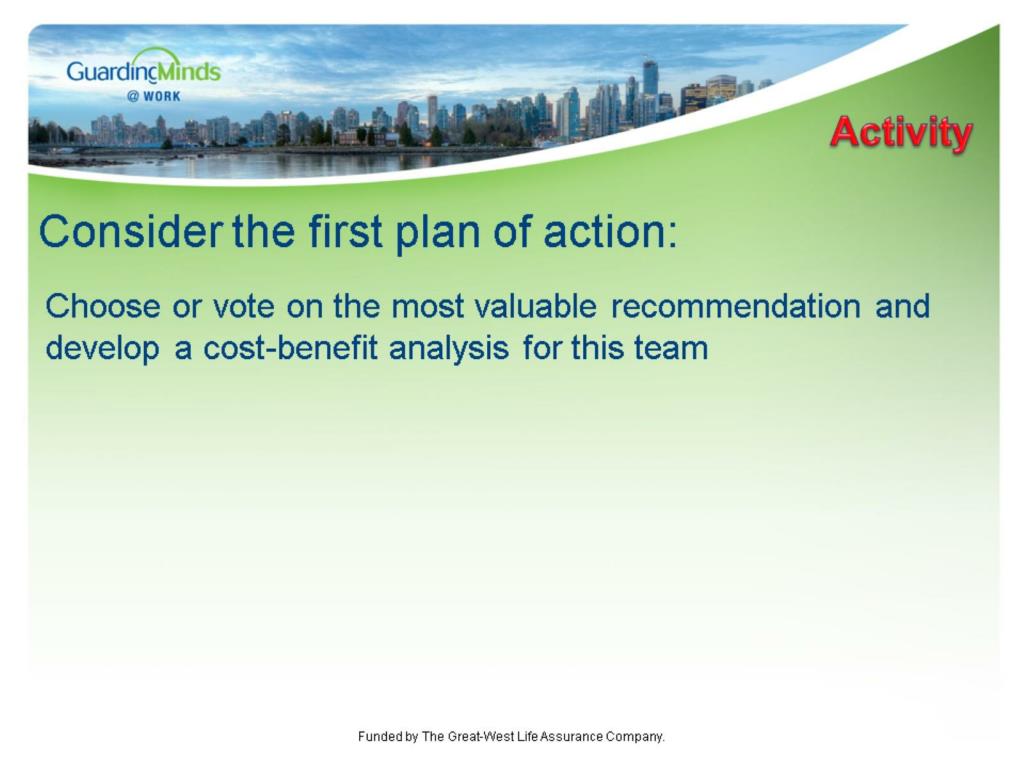 GuardingMinds
@ WORK

Activity

Consider the first plan of action:

Choose or vote on the most valuable recommendation and develop a cost-benefit analysis for this team

Funded by The Great-West Life Assurance Company.